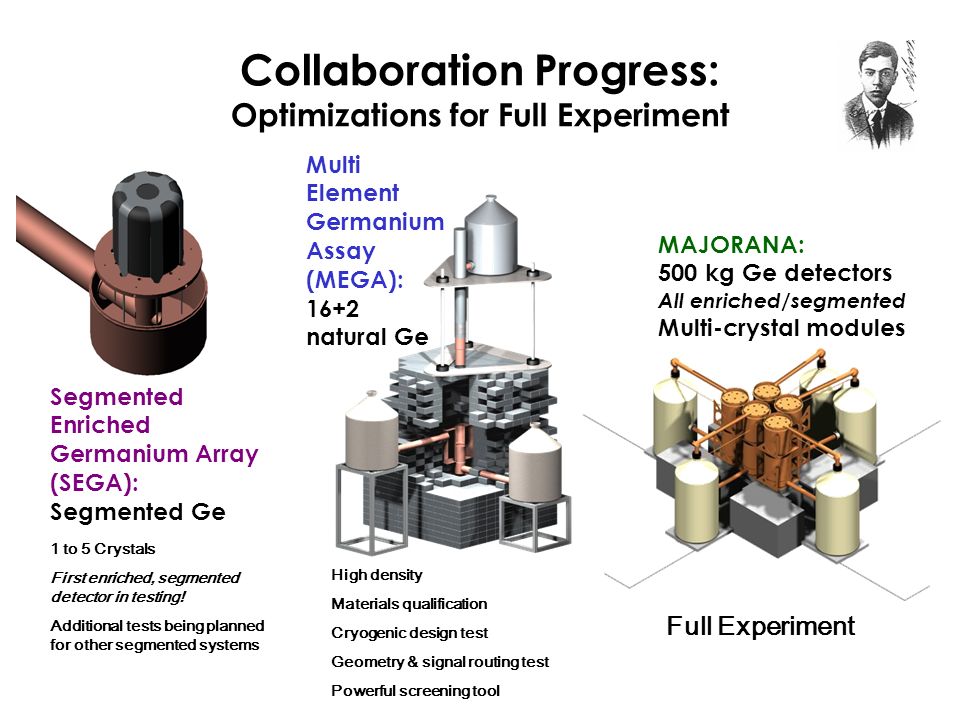 Collaboration Progress:
Optimizations for Full Experiment

Segmented Enriched Germanium Array (SEGA):
Segmented Ge

1 to 5 Crystals

First enriched, segmented detector in testing!

Additional tests being planned for other segmented systems

Multi Element Germanium Assay (MEGA):
16+2 natural Ge

High density

Materials qualification

Cryogenic design test

Geometry & signal routing test

Powerful screening tool

MAJORANA:
500 kg Ge detectors
All enriched/segmented
Multi-crystal modules

Full Experiment